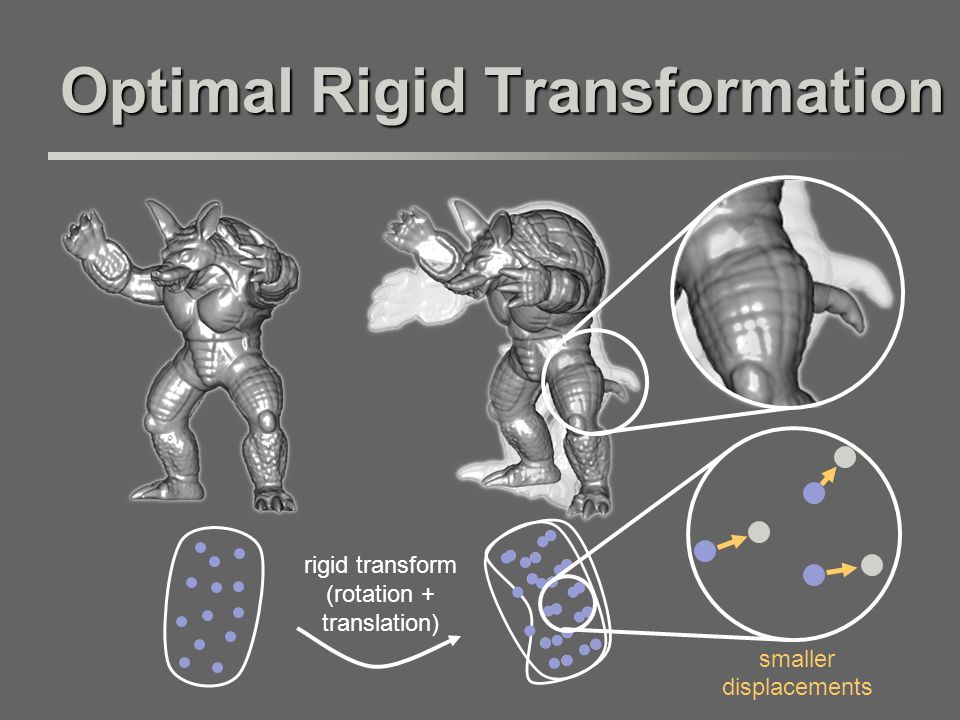 Optimal Rigid Transformation

rigid transform (rotation + translation)

smaller displacements